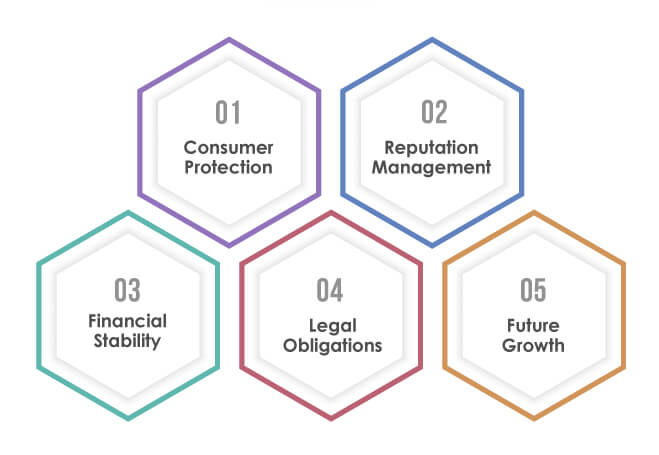 01
Consumer Protection

02
Reputation Management

03
Financial Stability

04
Legal Obligations

05
Future Growth